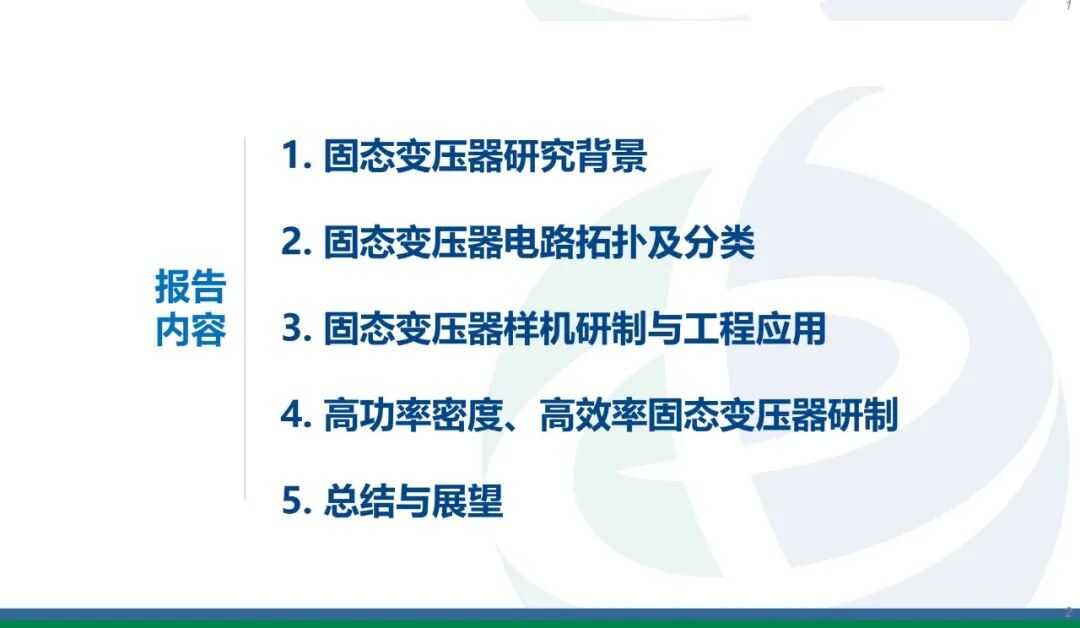 1

报告内容

1. 固态变压器研究背景

2. 固态变压器电路拓扑及分类

3. 固态变压器样机研制与工程应用

4. 高功率密度、高效率固态变压器研制

5. 总结与展望

2